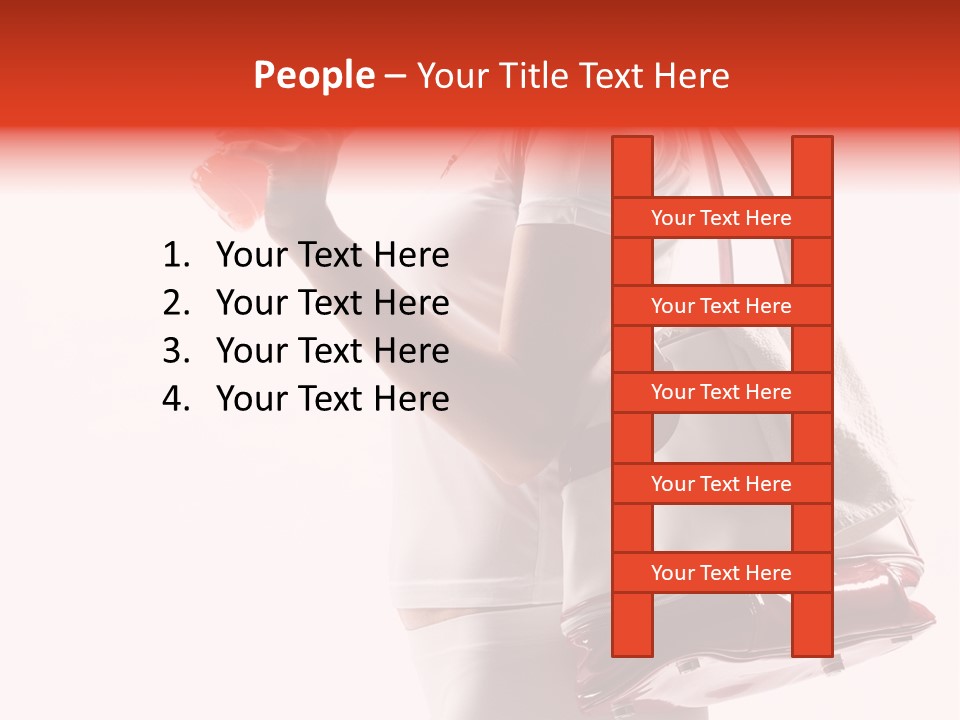 People – Your Title Text Here

1. Your Text Here
2. Your Text Here
3. Your Text Here
4. Your Text Here

Your Text Here

Your Text Here

Your Text Here

Your Text Here

Your Text Here